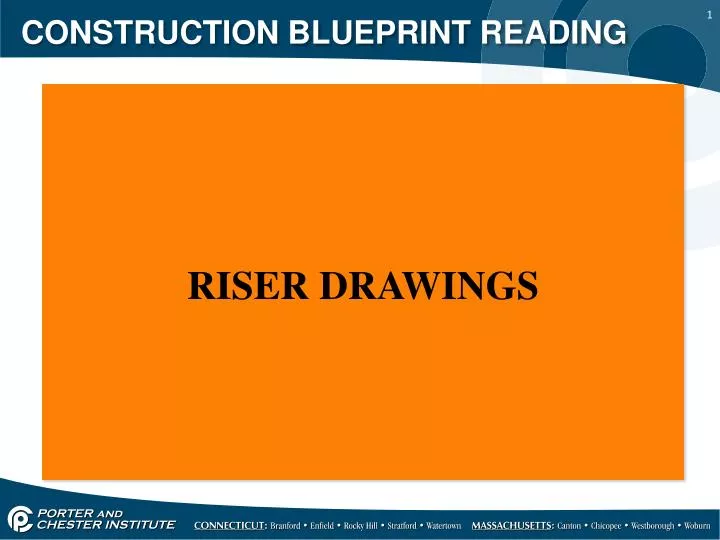 CONSTRUCTION BLUEPRINT READING

1

RISER DRAWINGS

PORTER AND CHESTER INSTITUTE

CONNECTICUT: Branford • Enfield • Rocky Hill • Stratford • Watertown MASSACHUSETTS: Canton • Chicopee • Westborough • Woburn